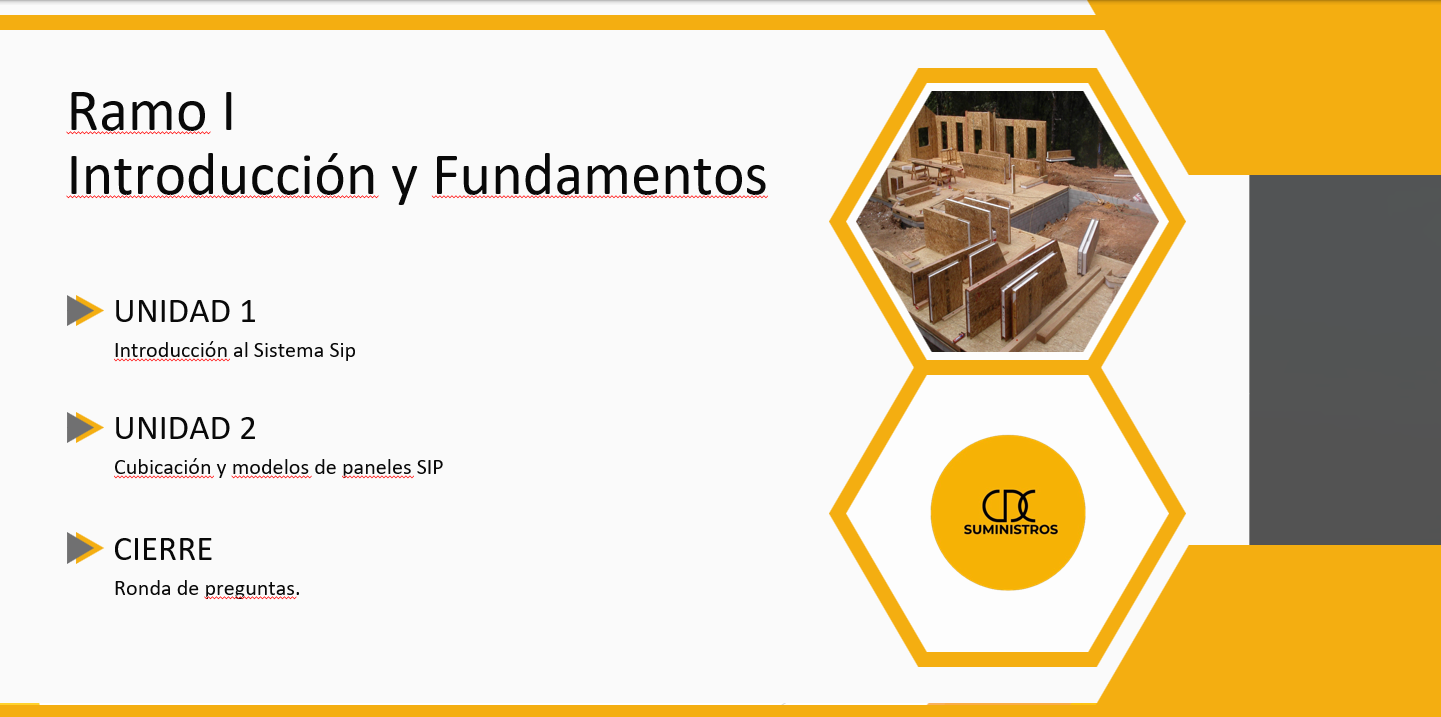 Ramo I
Introducción y Fundamentos

UNIDAD 1
Introducción al Sistema Sip

UNIDAD 2
Cubicación y modelos de paneles SIP

CIERRE
Ronda de preguntas.

CDC
SUMINISTROS